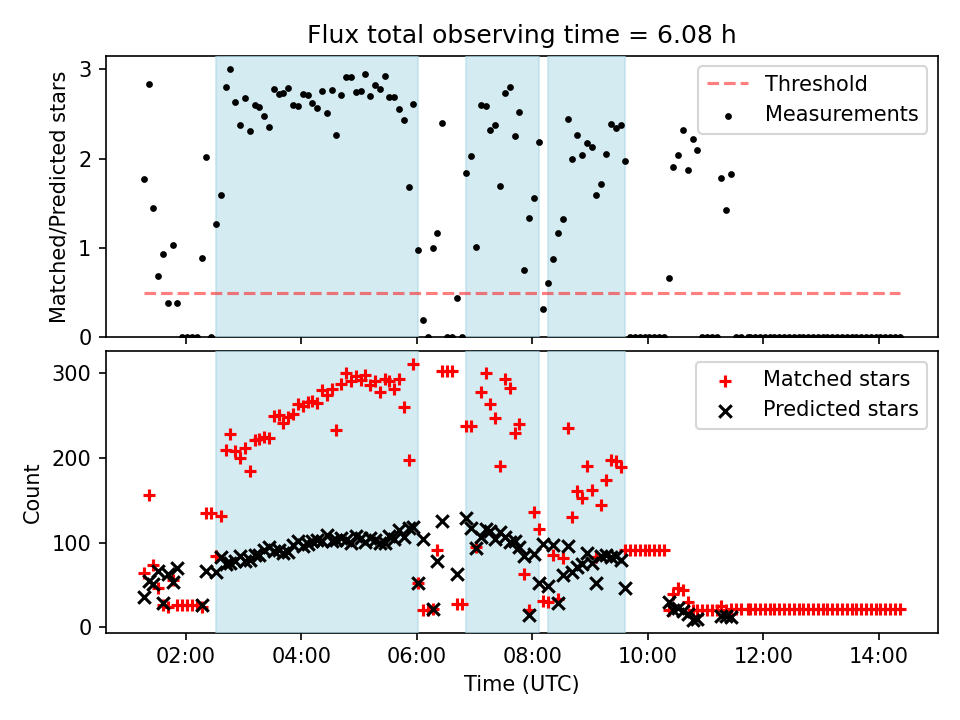 Flux total observing time = 6.08 h

Matched/Predicted stars

3
2
1
0

Threshold
Measurements

Count

300
200
100
0

Matched stars
Predicted stars

02:00
04:00
06:00
08:00
10:00
12:00
14:00

Time (UTC)